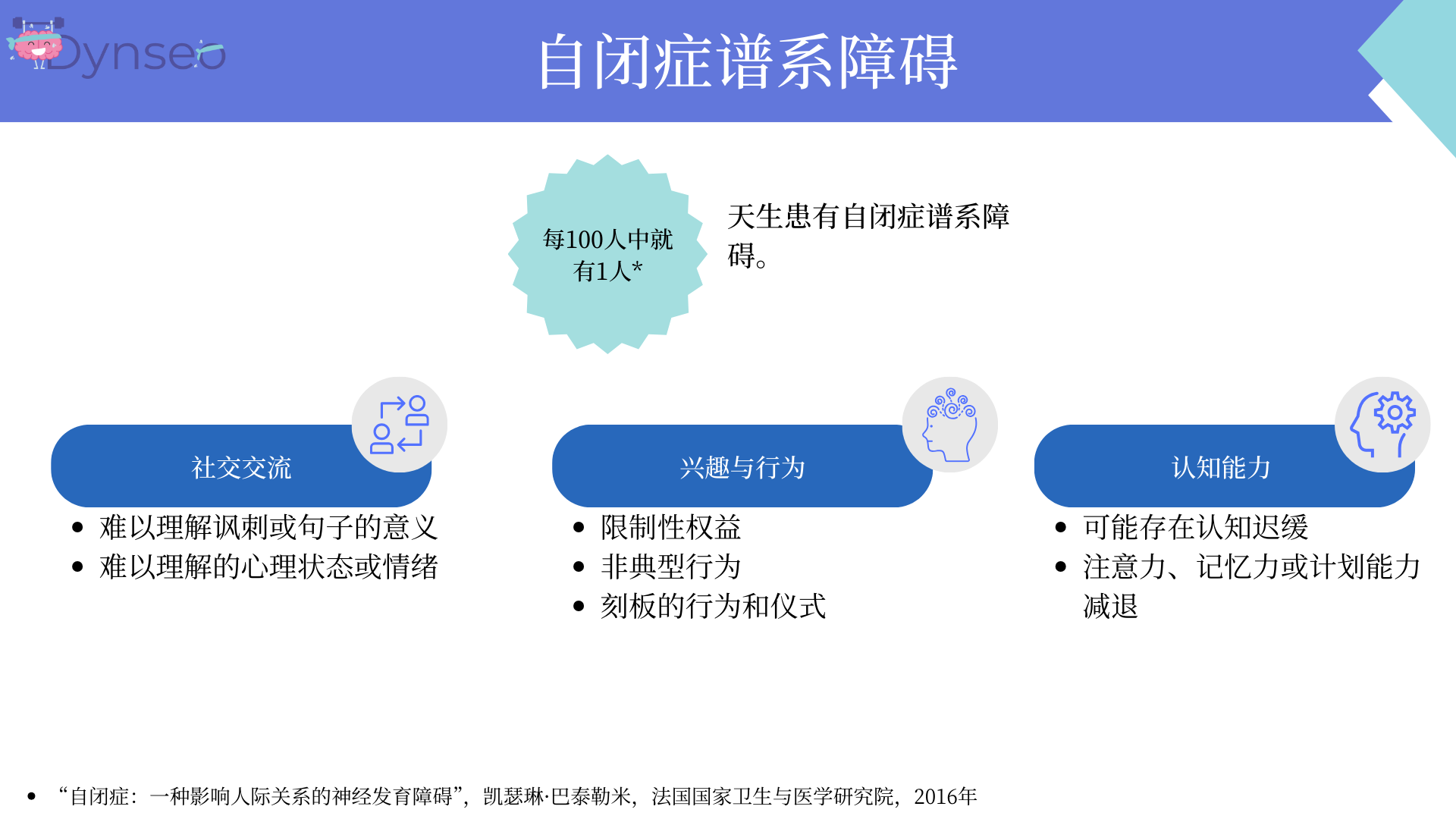 Dynseo

自闭症谱系障碍

每100人中就有1人*

天生患有自闭症谱系障碍。

社交交流
- 难以理解讽刺或句子的意义
- 难以理解的心理状态或情绪

兴趣与行为
- 限制性权益
- 非典型行为
- 刻板的行为和仪式

认知能力
- 可能存在认知迟缓
- 注意力、记忆力或计划能力减退

- “自闭症：一种影响人际关系的神经发育障碍”，凯瑟琳·巴泰勒米，法国国家卫生与医学研究院，2016年